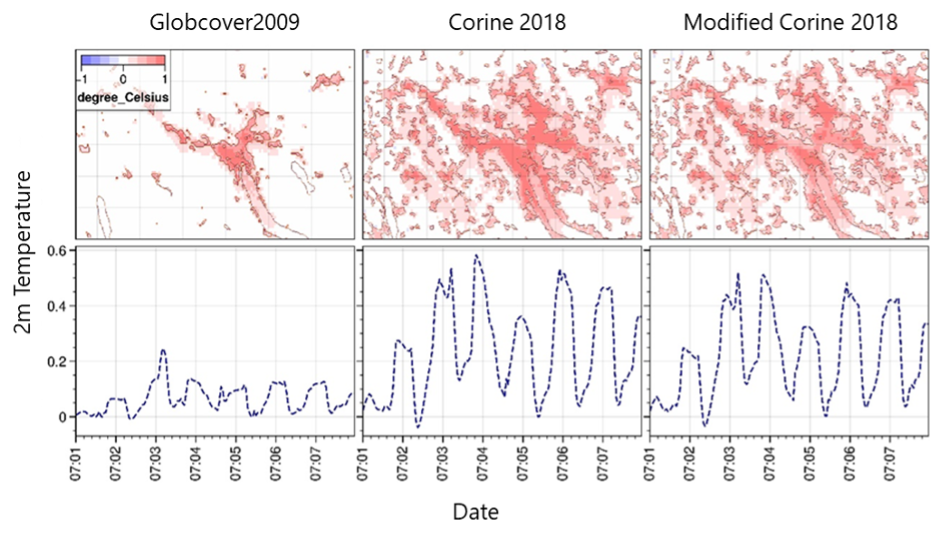 Globcover2009

Corine 2018

Modified Corine 2018

-1 0 1
degree_Celsius

2m Temperature

0.6
0.4
0.2
0

07:01
07:02
07:03
07:04
07:05
07:06
07:07

07:01
07:02
07:03
07:04
07:05
07:06
07:07

07:01
07:02
07:03
07:04
07:05
07:06
07:07

Date